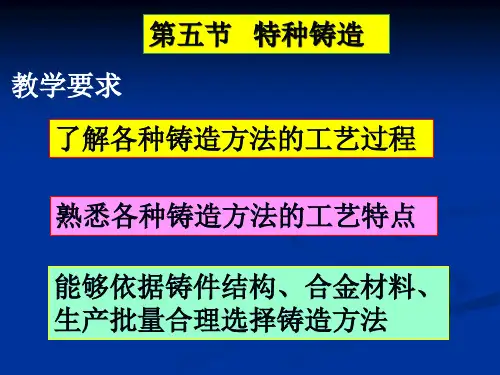 第五节　特种铸造

教学要求

了解各种铸造方法的工艺过程

熟悉各种铸造方法的工艺特点

能够依据铸件结构、合金材料、生产批量合理选择铸造方法